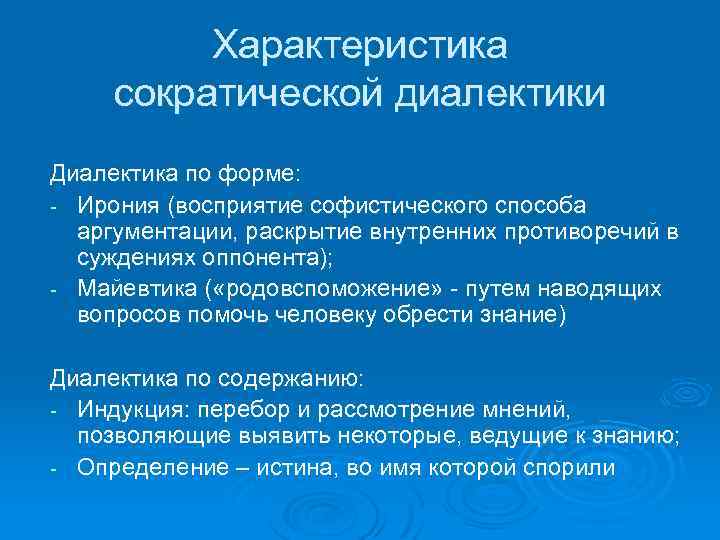 Характеристика сократической диалектики

Диалектика по форме:
- Ирония (восприятие софистического способа аргументации, раскрытие внутренних противоречий в суждениях оппонента);
- Майевтика («родовспоможение» - путем наводящих вопросов помочь человеку обрести знание)

Диалектика по содержанию:
- Индукция: перебор и рассмотрение мнений, позволяющие выявить некоторые, ведущие к знанию;
- Определение – истина, во имя которой спорили